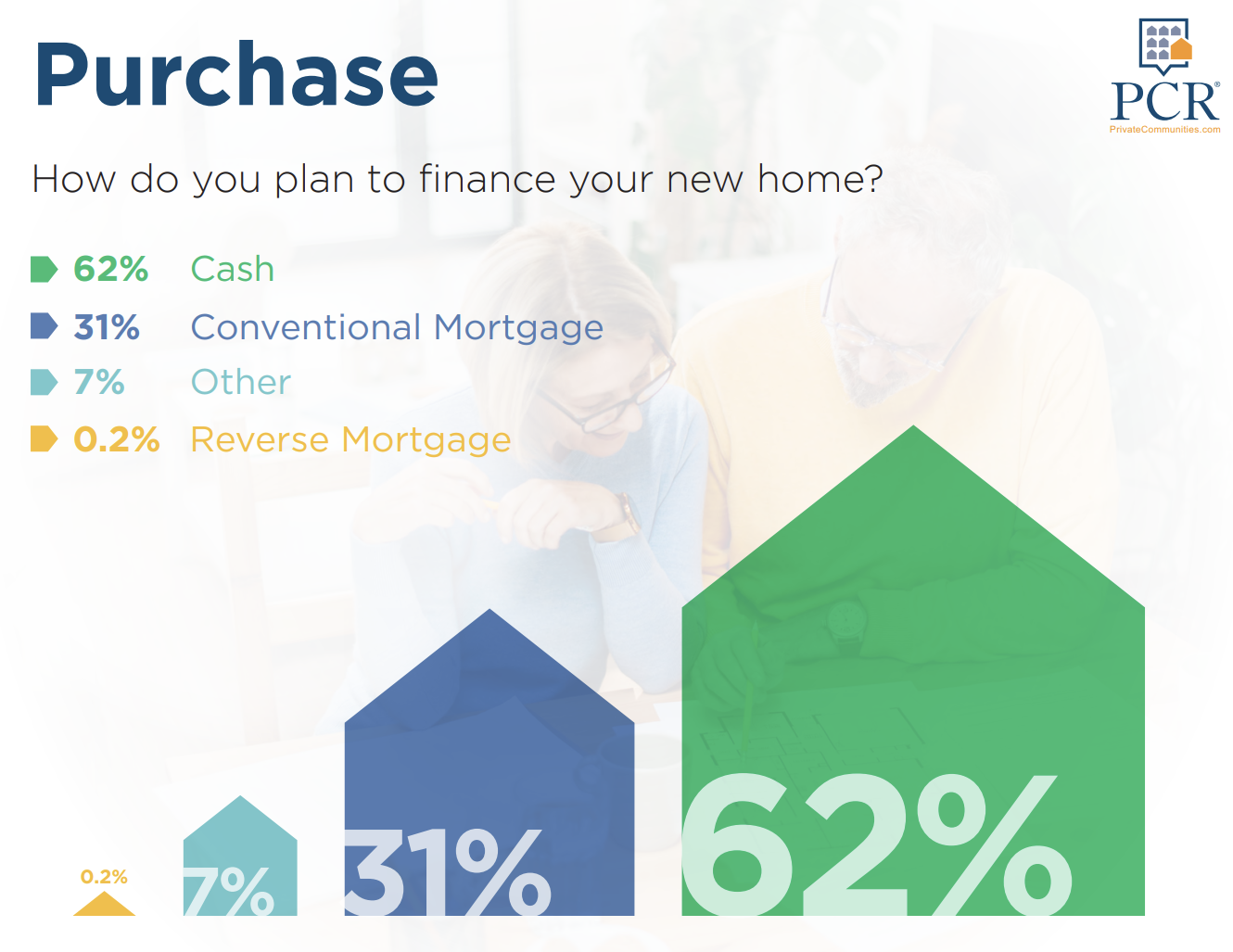 Purchase

PCR®
PrivateCommunities.com

How do you plan to finance your new home?

62% Cash
31% Conventional Mortgage
7% Other
0.2% Reverse Mortgage

0.2%
7%
31%
62%